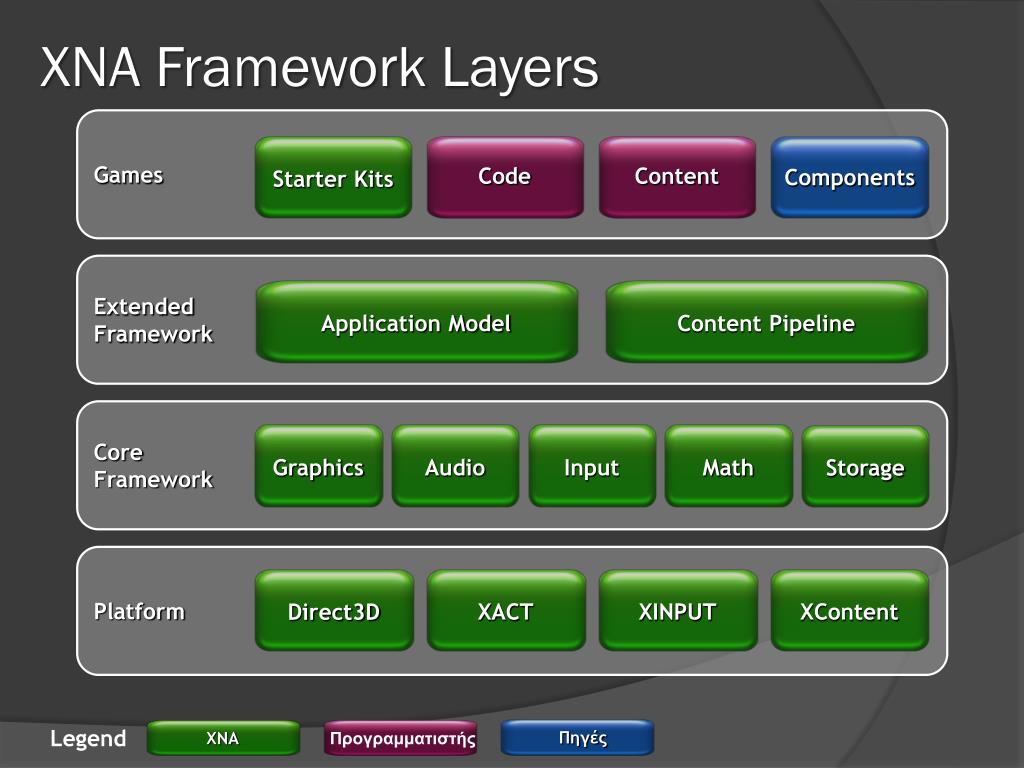 XNA Framework Layers

Games
Starter Kits
Code
Content
Components

Extended Framework
Application Model
Content Pipeline

Core Framework
Graphics
Audio
Input
Math
Storage

Platform
Direct3D
XACT
XINPUT
XContent

Legend
XNA
Προγραμματιστής
Πηγές